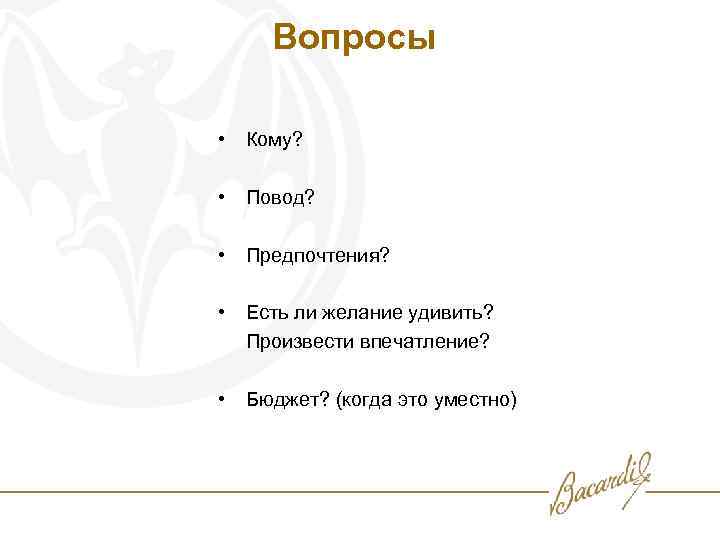 Вопросы

• Кому?

• Повод?

• Предпочтения?

• Есть ли желание удивить? Произвести впечатление?

• Бюджет? (когда это уместно)

Bacardi